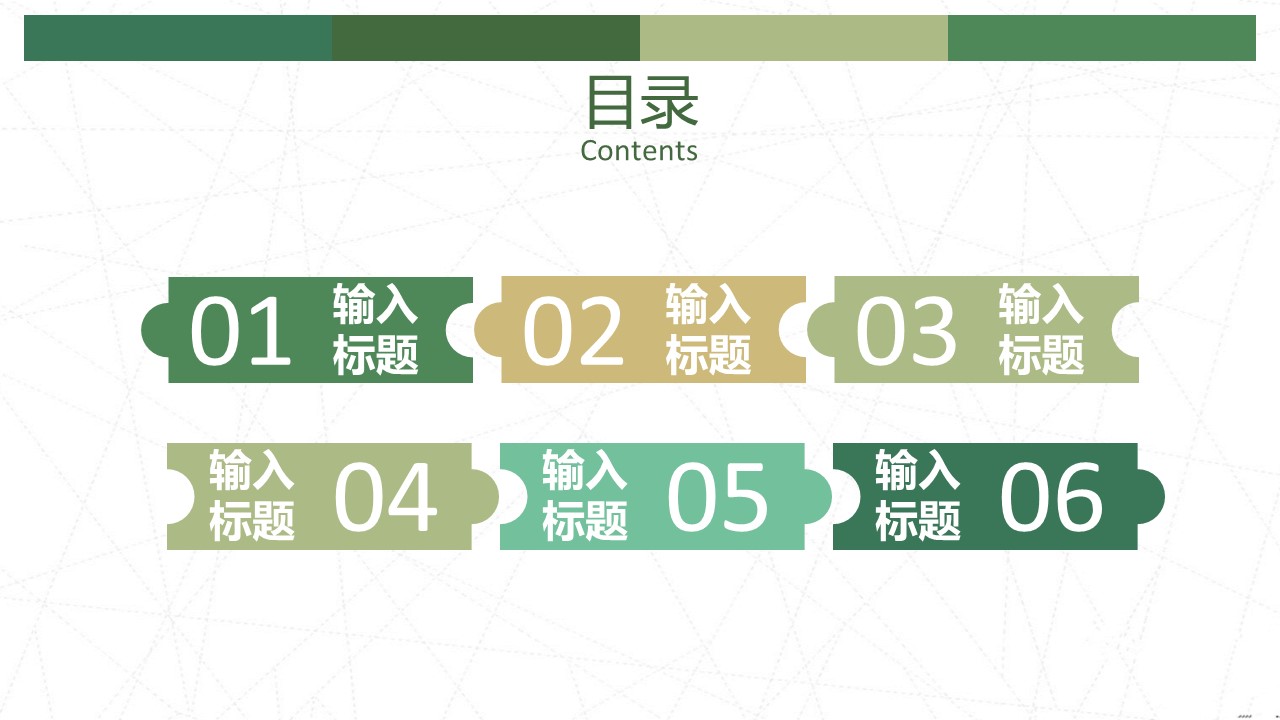 目录
Contents

01 输入标题

02 输入标题

03 输入标题

输入标题 04

输入标题 05

输入标题 06